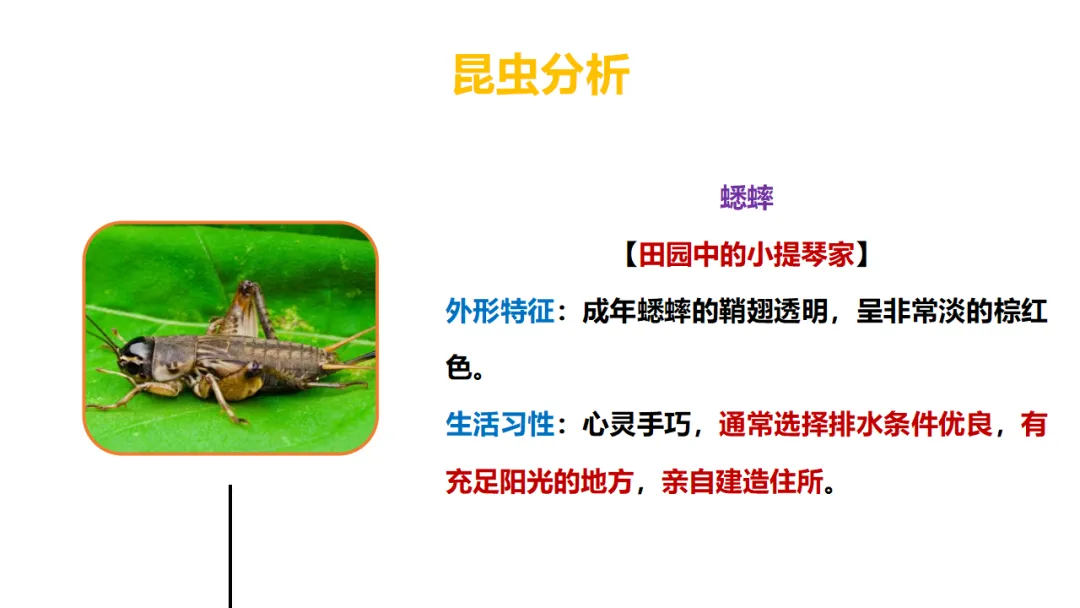 昆虫分析

蟋蟀

【田园中的小提琴家】

外形特征：成年蟋蟀的鞘翅透明，呈非常淡的棕红色。

生活习性：心灵手巧，通常选择排水条件优良，有充足阳光的地方，亲自建造住所。